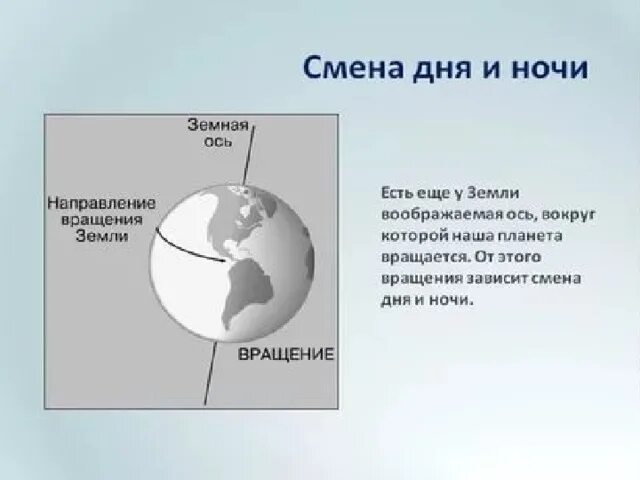 Смена дня и ночи

Земная ось

Направление вращения Земли

ВРАЩЕНИЕ

Есть еще у Земли воображаемая ось, вокруг которой наша планета вращается. От этого вращения зависит смена дня и ночи.